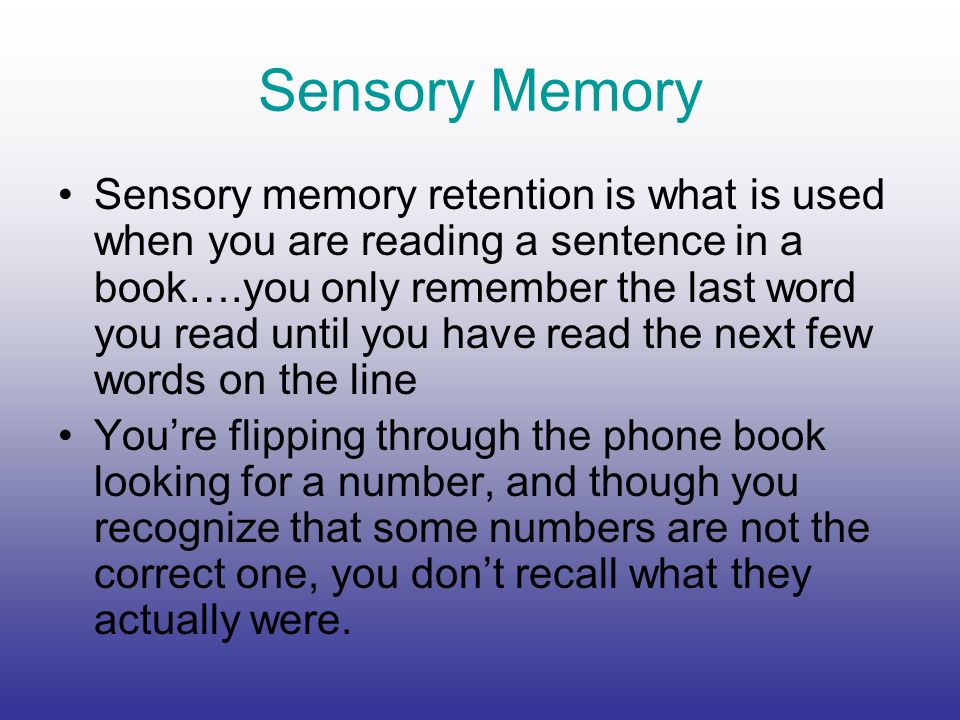 Sensory Memory

• Sensory memory retention is what is used when you are reading a sentence in a book….you only remember the last word you read until you have read the next few words on the line
• You’re flipping through the phone book looking for a number, and though you recognize that some numbers are not the correct one, you don’t recall what they actually were.